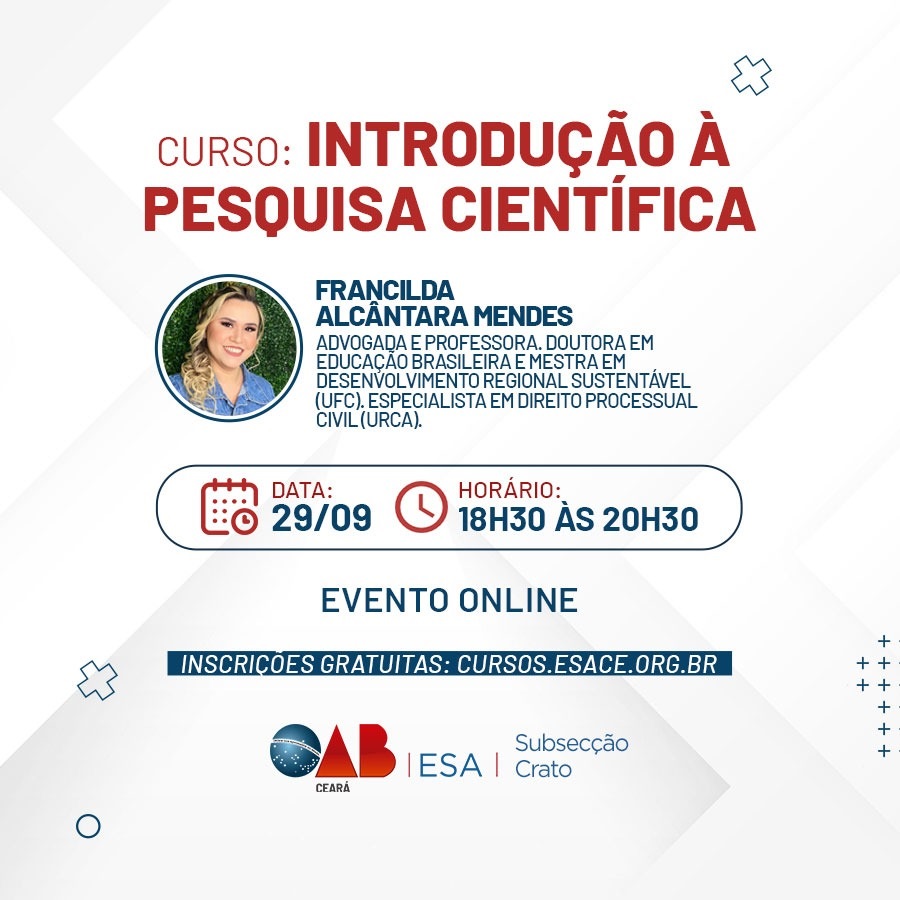 CURSO: INTRODUÇÃO À PESQUISA CIENTÍFICA

FRANCILDA ALCÂNTARA MENDES
ADVOGADA E PROFESSORA. DOUTORA EM EDUCAÇÃO BRASILEIRA E MESTRA EM DESENVOLVIMENTO REGIONAL SUSTENTÁVEL (UFC). ESPECIALISTA EM DIREITO PROCESSUAL CIVIL (URCA).

DATA: 29/09
HORÁRIO: 18H30 ÀS 20H30

EVENTO ONLINE

INSCRIÇÕES GRATUITAS: CURSOS.ESACE.ORG.BR

OAB CEARÁ | ESA | Subsecção Crato